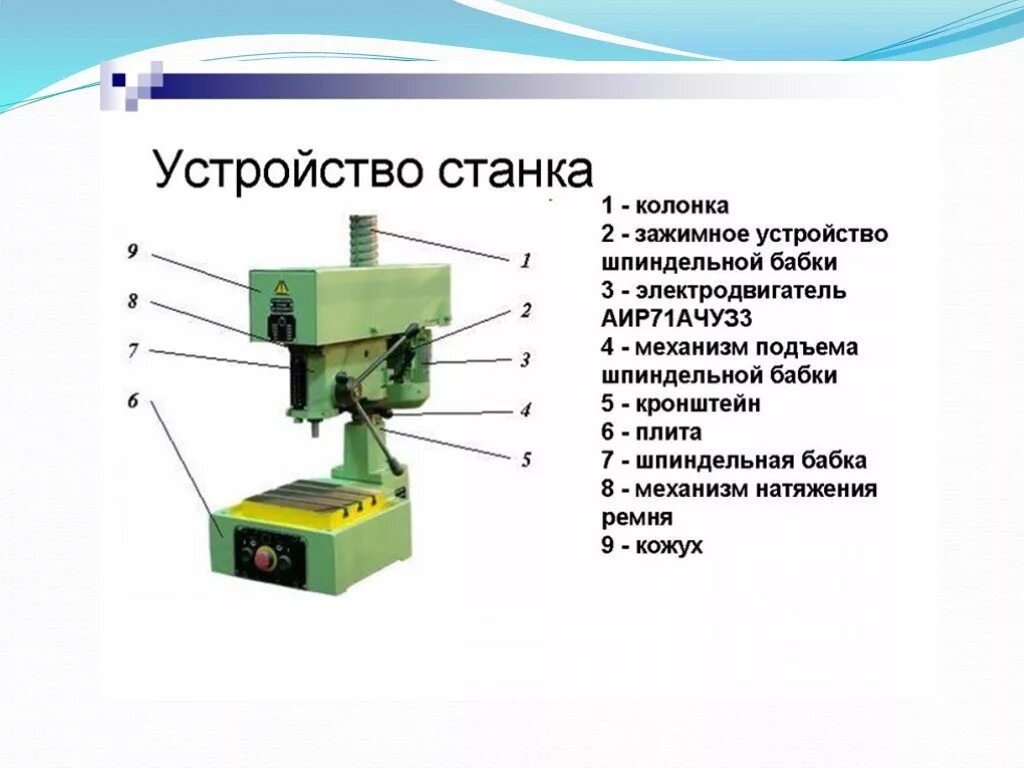 Устройство станка

9
8
7
6
1
2
3
4
5

1 - колонка
2 - зажимное устройство шпиндельной бабки
3 - электродвигатель АИР71АЧУЗ3
4 - механизм подъема шпиндельной бабки
5 - кронштейн
6 - плита
7 - шпиндельная бабка
8 - механизм натяжения ремня
9 - кожух